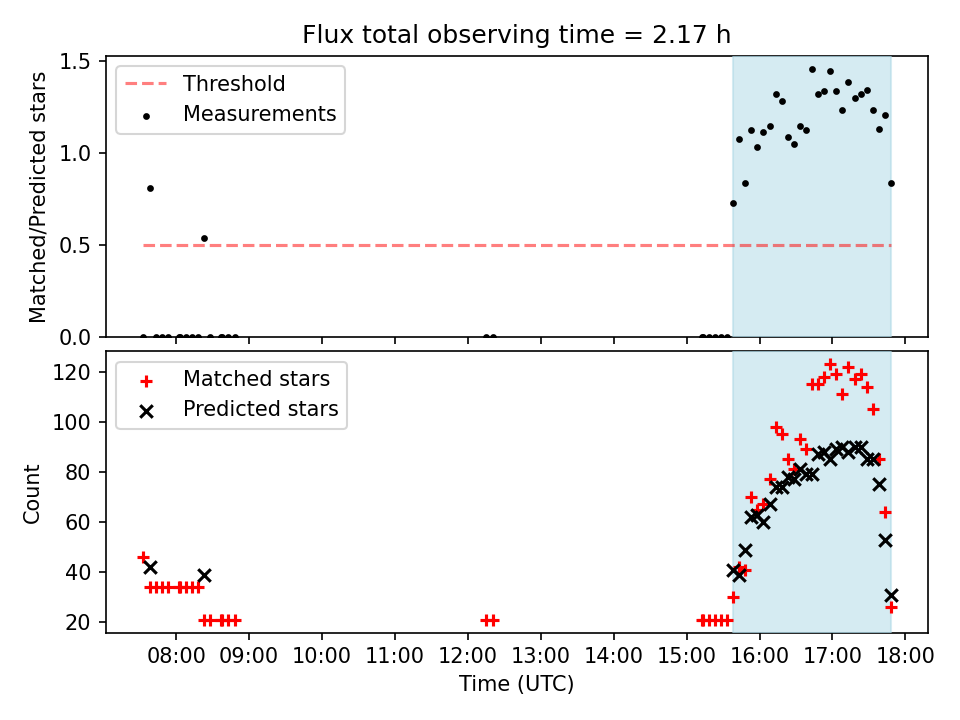 Flux total observing time = 2.17 h

Threshold
Measurements

Matched/Predicted stars

1.5
1.0
0.5
0.0

Matched stars
Predicted stars

Count

120
100
80
60
40
20

08:00 09:00 10:00 11:00 12:00 13:00 14:00 15:00 16:00 17:00 18:00

Time (UTC)